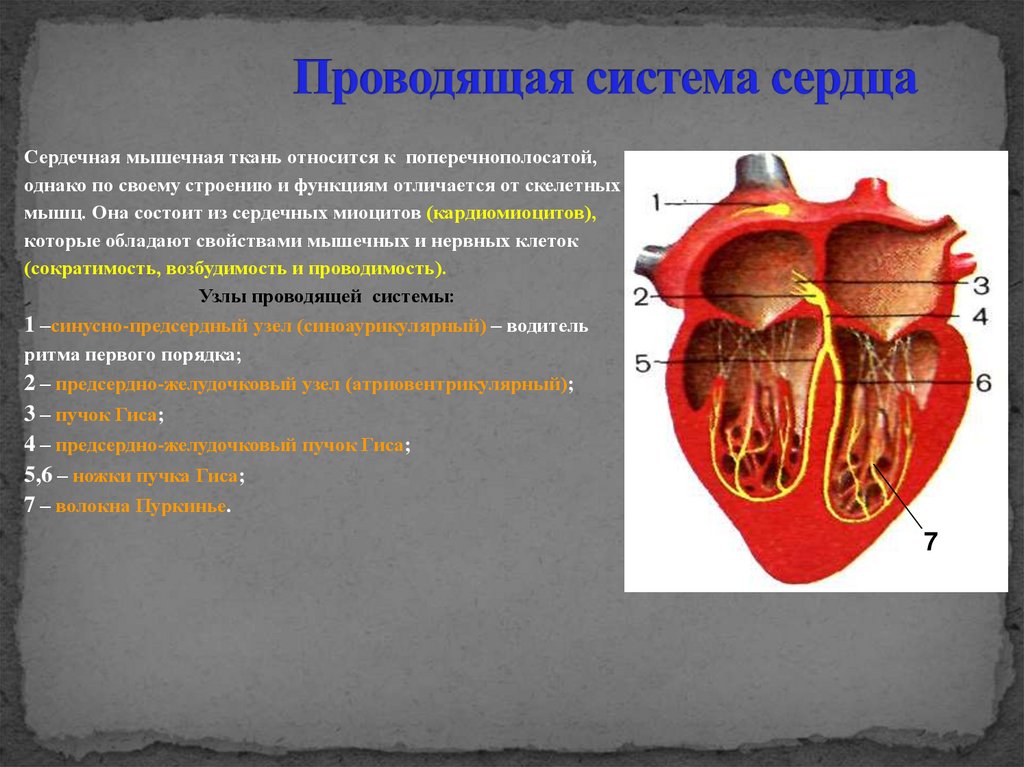 Проводящая система сердца

Сердечная мышечная ткань относится к поперечнополосатой, однако по своему строению и функциям отличается от скелетных мышц. Она состоит из сердечных миоцитов (кардиомиоцитов), которые обладают свойствами мышечных и нервных клеток (сократимость, возбудимость и проводимость).

Узлы проводящей системы:

1 –синусно-предсердный узел (синоаурикулярный) – водитель ритма первого порядка;

2 – предсердно-желудочковый узел (атриовентрикулярный);

3 – пучок Гиса;

4 – предсердно-желудочковый пучок Гиса;

5,6 – ножки пучка Гиса;

7 – волокна Пуркинье.

1
2
3
4
5
6
7